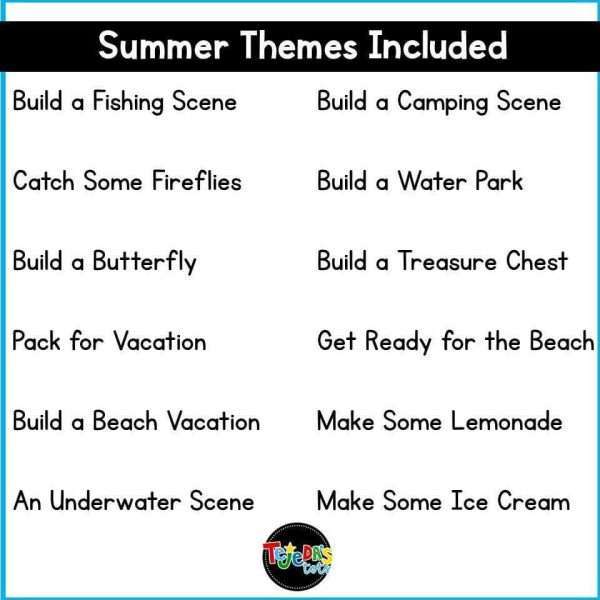 Summer Themes Included

Build a Fishing Scene

Catch Some Fireflies

Build a Butterfly

Pack for Vacation

Build a Beach Vacation

An Underwater Scene

Build a Camping Scene

Build a Water Park

Build a Treasure Chest

Get Ready for the Beach

Make Some Lemonade

Make Some Ice Cream

Tejeda's tots